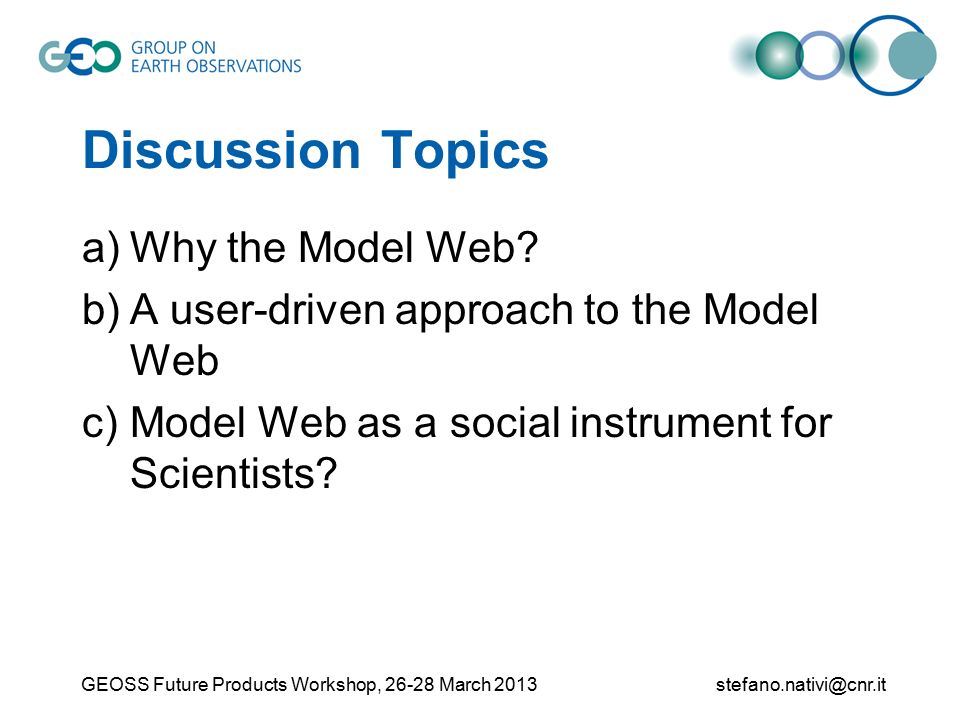 GEO GROUP ON EARTH OBSERVATIONS

Discussion Topics

a) Why the Model Web?

b) A user-driven approach to the Model Web

c) Model Web as a social instrument for Scientists?

GEOSS Future Products Workshop, 26-28 March 2013

stefano.nativi@cnr.it